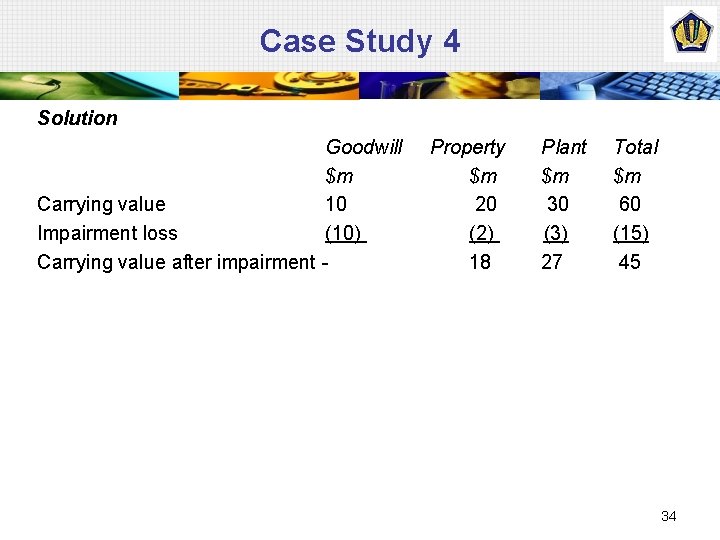 Case Study 4

Solution

| | Goodwill | Property | Plant | Total |
|---|---|---|---|---|
| | \$m | \$m | \$m | \$m |
| Carrying value | 10 | 20 | 30 | 60 |
| Impairment loss | (10) | (2) | (3) | (15) |
| Carrying value after impairment | - | 18 | 27 | 45 |

34